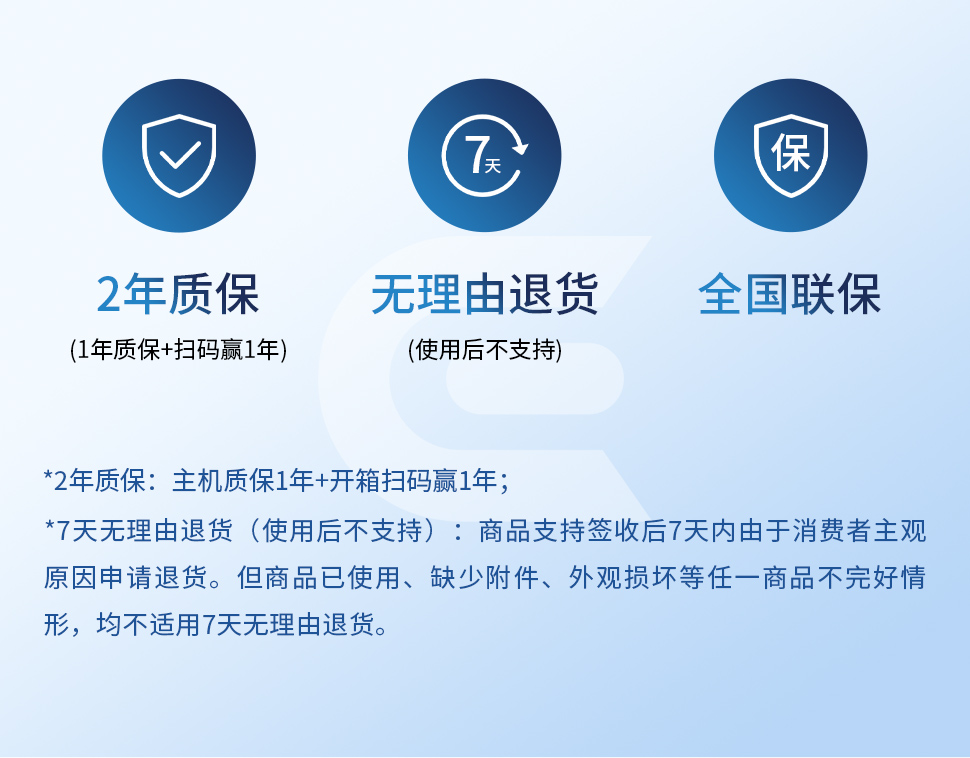 7天

保

2年质保
(1年质保+扫码赢1年)

无理由退货
(使用后不支持)

全国联保

*2年质保：主机质保1年+开箱扫码赢1年；
*7天无理由退货（使用后不支持）：商品支持签收后7天内由于消费者主观原因申请退货。但商品已使用、缺少附件、外观损坏等任一商品不完好情形，均不适用7天无理由退货。